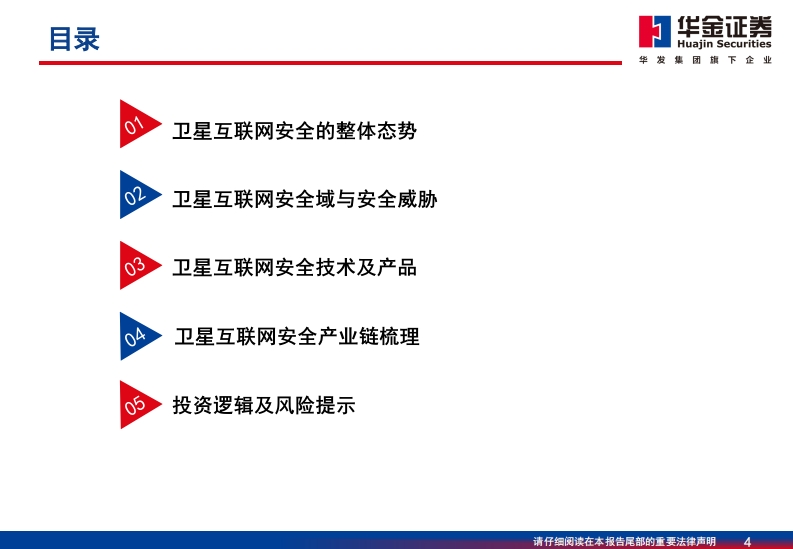 目录

华金证券
Huajin Securities
华发集团旗下企业

01 卫星互联网安全的整体态势

02 卫星互联网安全域与安全威胁

03 卫星互联网安全技术及产品

04 卫星互联网安全产业链梳理

05 投资逻辑及风险提示

请仔细阅读在本报告尾部的重要法律声明 4